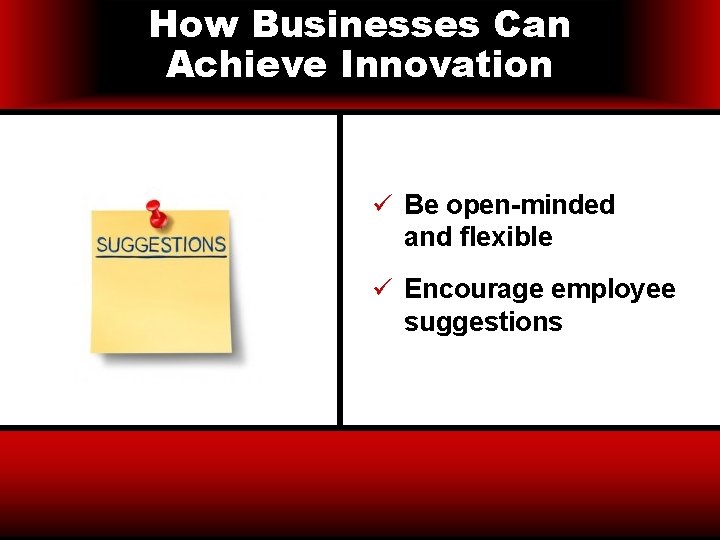 How Businesses Can Achieve Innovation

SUGGESTIONS

✓ Be open-minded and flexible

✓ Encourage employee suggestions